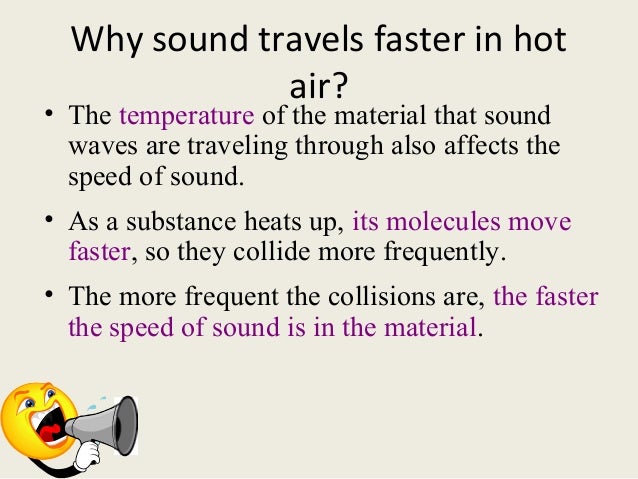 Why sound travels faster in hot air?

• The temperature of the material that sound waves are traveling through also affects the speed of sound.

• As a substance heats up, its molecules move faster, so they collide more frequently.

• The more frequent the collisions are, the faster the speed of sound is in the material.